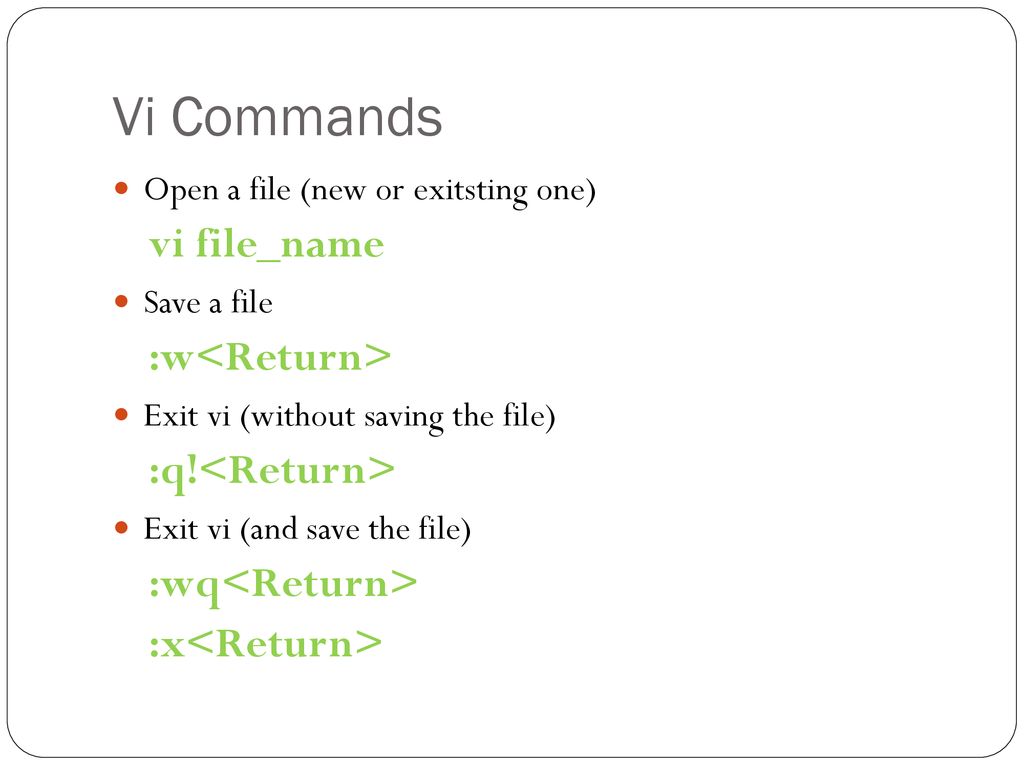 Vi Commands

Open a file (new or exitsting one)

vi file_name

Save a file

:w<Return>

Exit vi (without saving the file)

:q!<Return>

Exit vi (and save the file)

:wq<Return>

:x<Return>